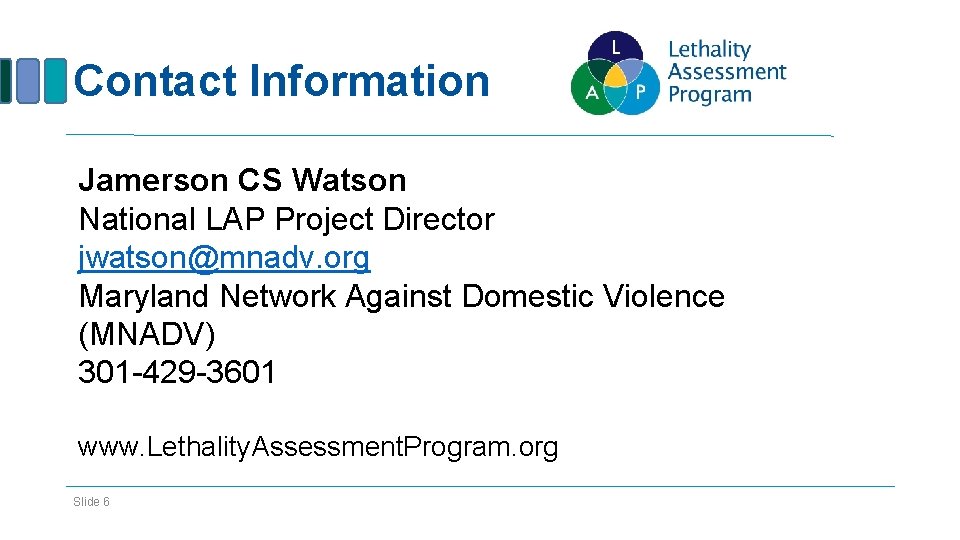 Contact Information

L A P Lethality Assessment Program

Jamerson CS Watson
National LAP Project Director
jwatson@mnadv.org
Maryland Network Against Domestic Violence (MNADV)
301-429-3601

www.LethalityAssessmentProgram.org

Slide 6